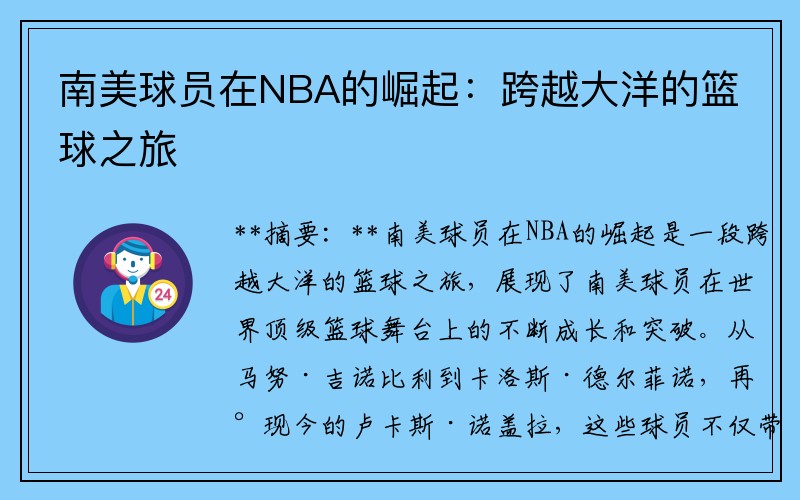 南美球员在NBA的崛起：跨越大洋的篮球之旅

24

**摘要：**南美球员在NBA的崛起是一段跨越大洋的篮球之旅，展现了南美球员在世界顶级篮球舞台上的不断成长和突破。从马努·吉诺比利到卡洛斯·德尔菲诺，再°现今的卢卡斯·诺盖拉，这些球员不仅带